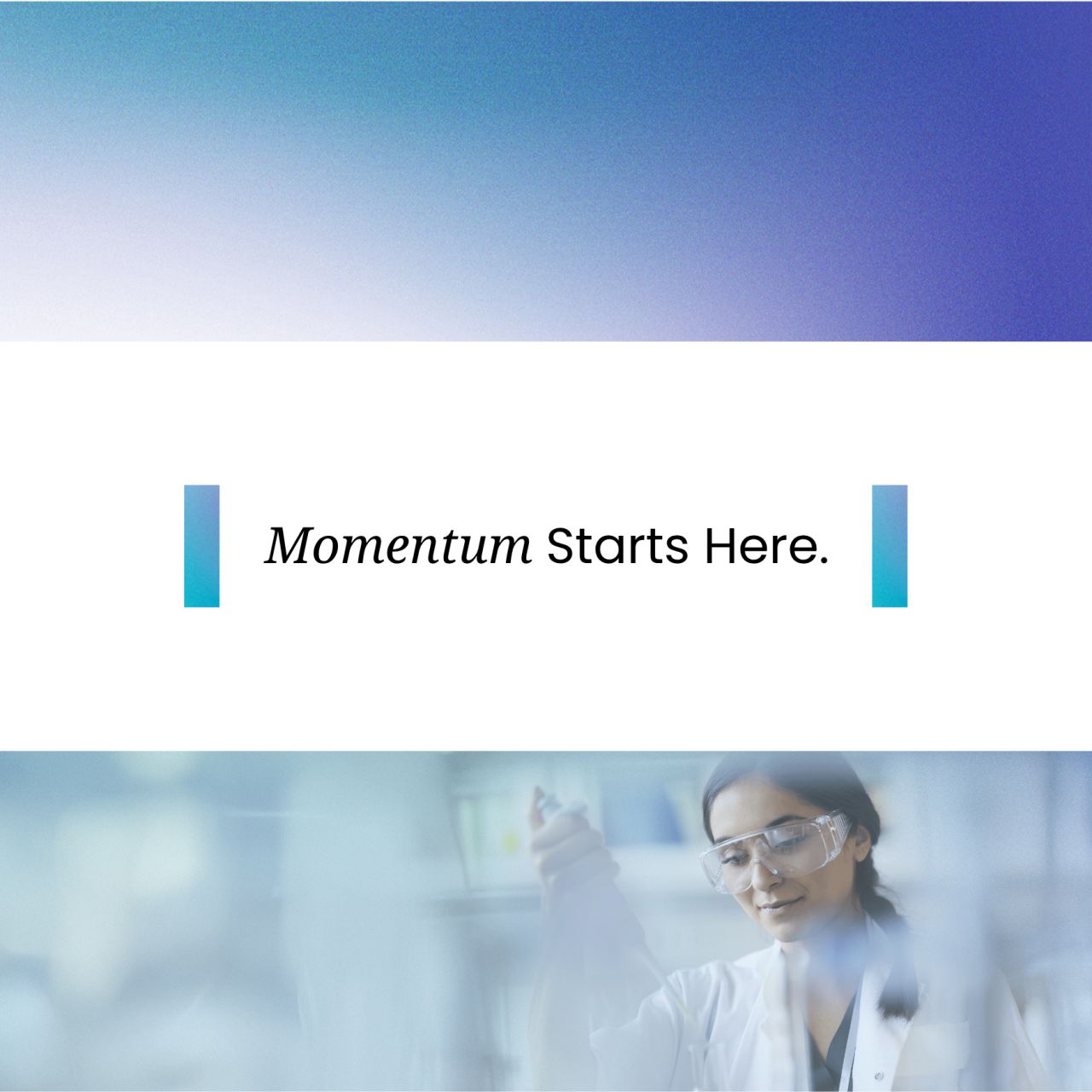 Momentum Starts Here.